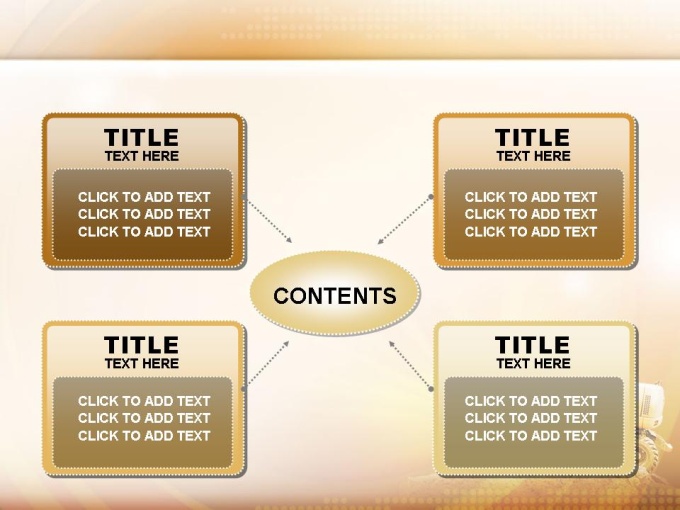 TITLE
TEXT HERE

CLICK TO ADD TEXT
CLICK TO ADD TEXT
CLICK TO ADD TEXT

TITLE
TEXT HERE

CLICK TO ADD TEXT
CLICK TO ADD TEXT
CLICK TO ADD TEXT

CONTENTS

TITLE
TEXT HERE

CLICK TO ADD TEXT
CLICK TO ADD TEXT
CLICK TO ADD TEXT

TITLE
TEXT HERE

CLICK TO ADD TEXT
CLICK TO ADD TEXT
CLICK TO ADD TEXT